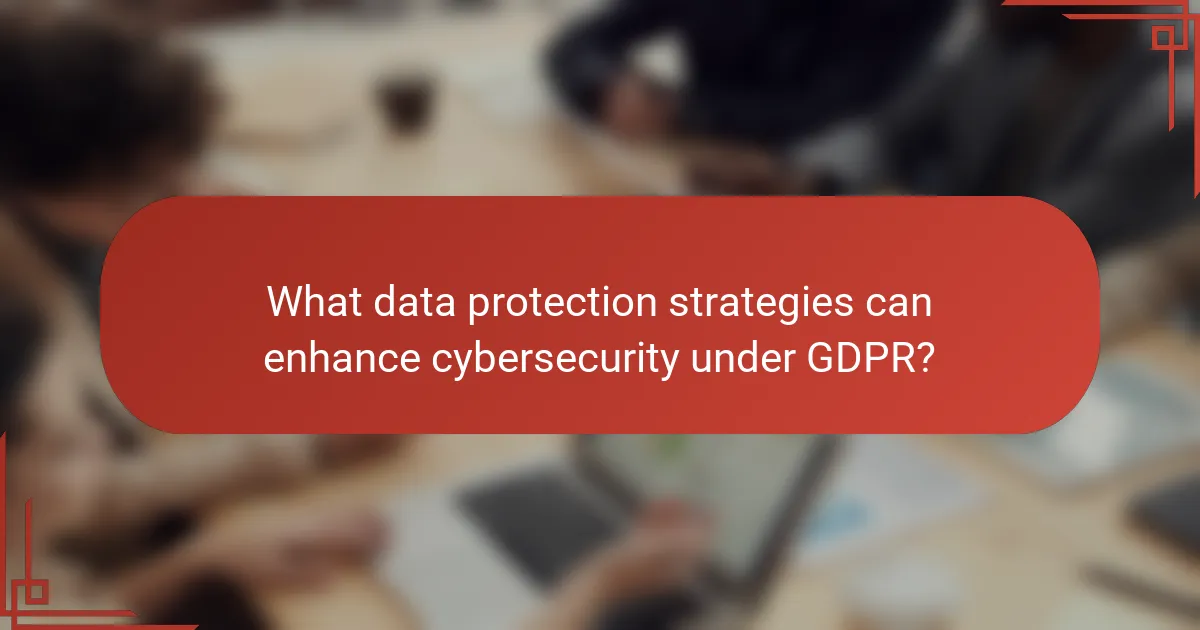 What data protection strategies can enhance cybersecurity under GDPR?